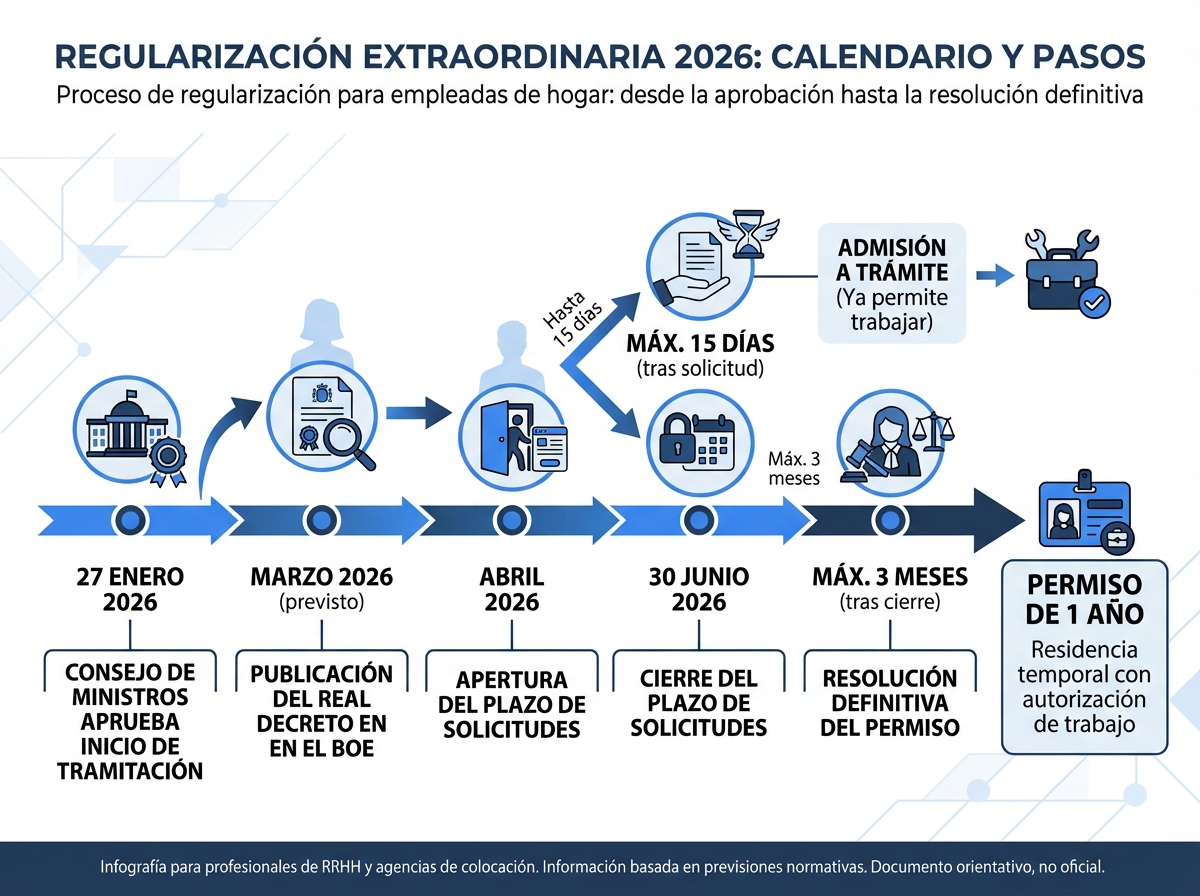 REGULARIZACIÓN EXTRAORDINARIA 2026: CALENDARIO Y PASOS
Proceso de regularización para empleadas de hogar: desde la aprobación hasta la resolución definitiva

Hasta 15 días

MÁX. 15 DÍAS
(tras solicitud)

ADMISIÓN A TRÁMITE
(Ya permite trabajar)

Máx. 3 meses

27 ENERO 2026
CONSEJO DE MINISTROS APRUEBA INICIO DE TRAMITACIÓN

MARZO 2026
(previsto)
PUBLICACIÓN DEL REAL DECRETO EN EN EL BOE

ABRIL 2026
APERTURA DEL PLAZO DE SOLICITUDES

30 JUNIO 2026
CIERRE DEL PLAZO DE SOLICITUDES

MÁX. 3 MESES
(tras cierre)
RESOLUCIÓN DEFINITIVA DEL PERMISO

PERMISO DE 1 AÑO
Residencia temporal con autorización de trabajo

Infografía para profesionales de RRHH y agencias de colocación. Información basada en previsiones normativas. Documento orientativo, no oficial.